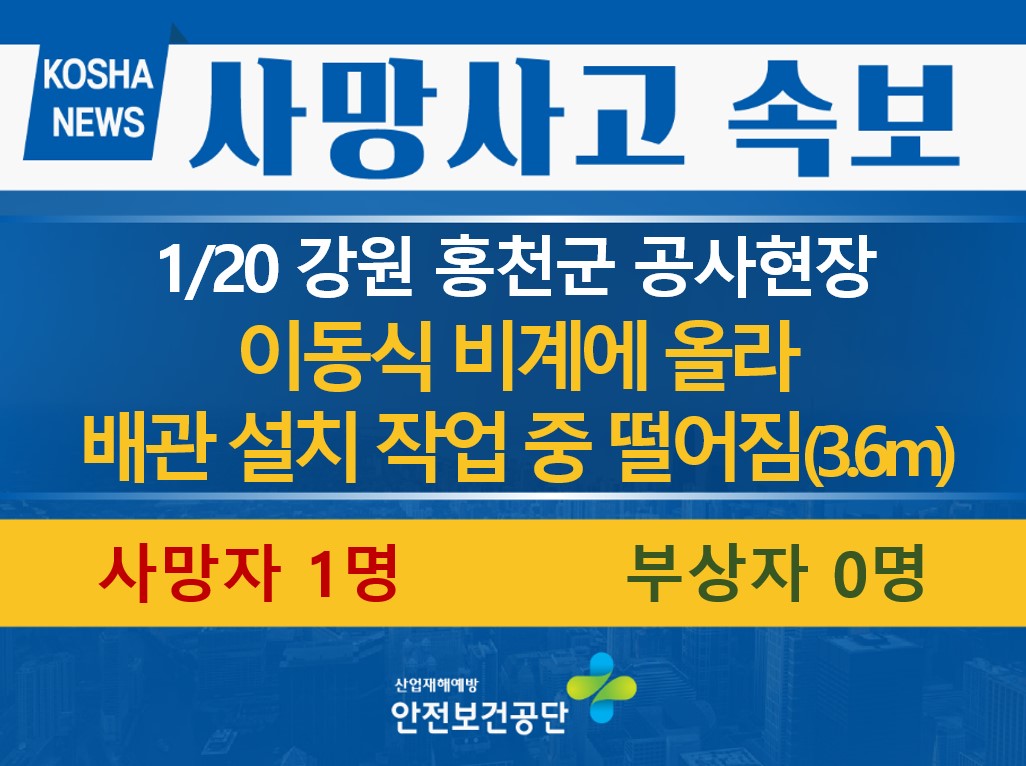 KOSHA NEWS

사망사고 속보

1/20 강원 홍천군 공사현장

이동식 비계에 올라 배관 설치 작업 중 떨어짐(3.6m)

사망자 1명

부상자 0명

산업재해예방 안전보건공단